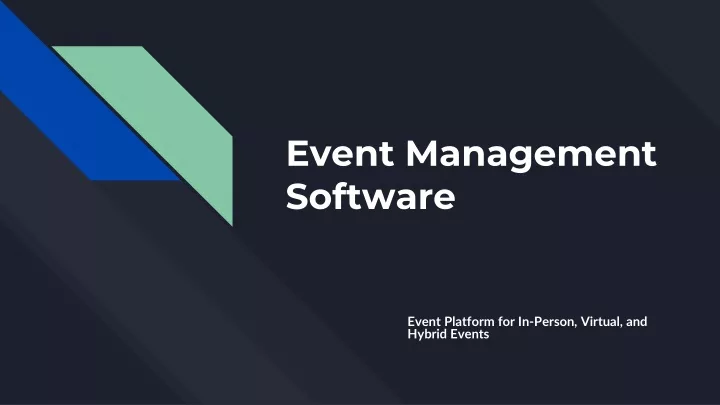 Event Management Software

Event Platform for In-Person, Virtual, and Hybrid Events